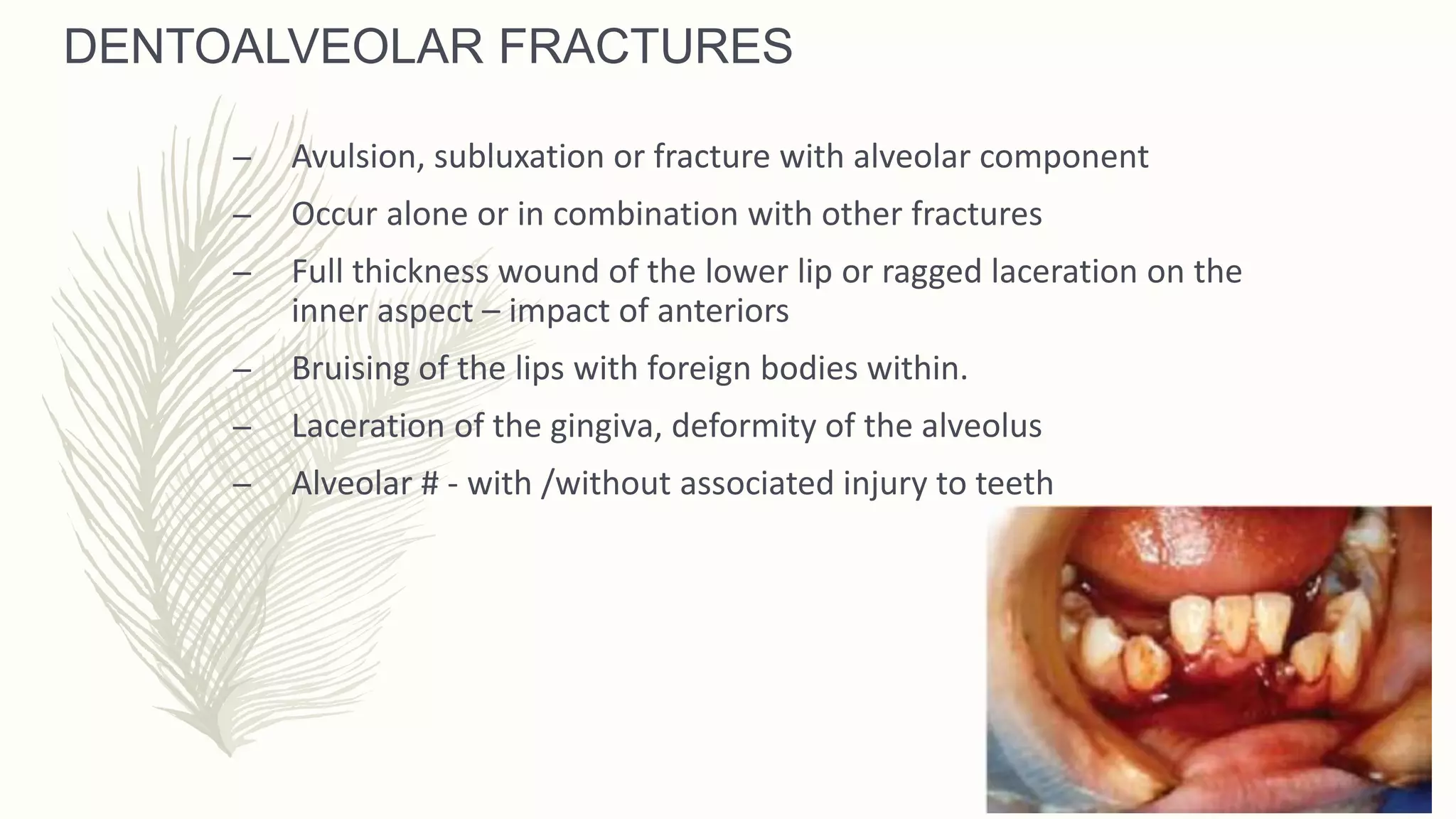 DENTOALVEOLAR FRACTURES

– Avulsion, subluxation or fracture with alveolar component

– Occur alone or in combination with other fractures

– Full thickness wound of the lower lip or ragged laceration on the inner aspect – impact of anteriors

– Bruising of the lips with foreign bodies within.

– Laceration of the gingiva, deformity of the alveolus

– Alveolar # - with /without associated injury to teeth